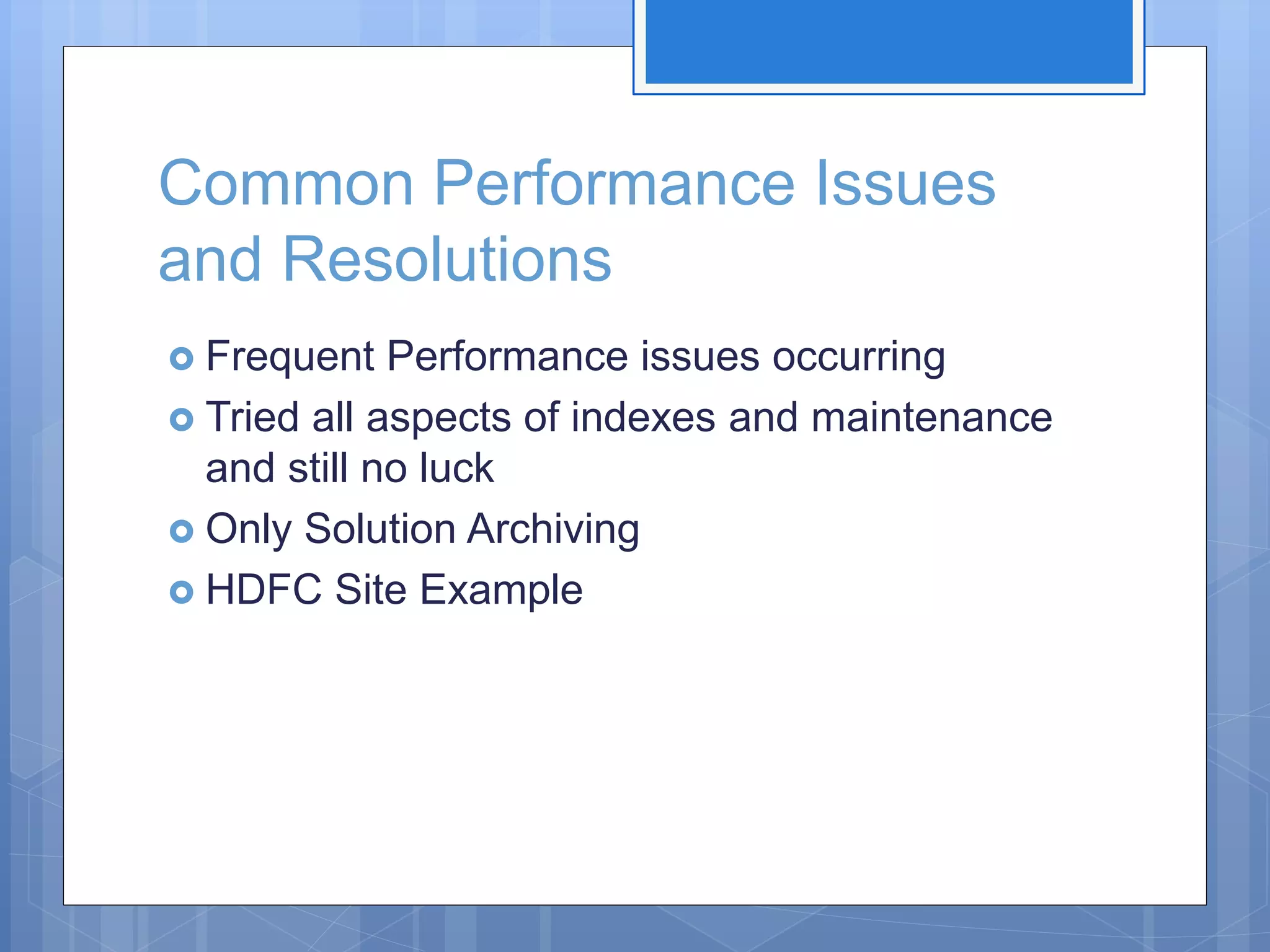 Common Performance Issues and Resolutions

Frequent Performance issues occurring
Tried all aspects of indexes and maintenance and still no luck
Only Solution Archiving
HDFC Site Example